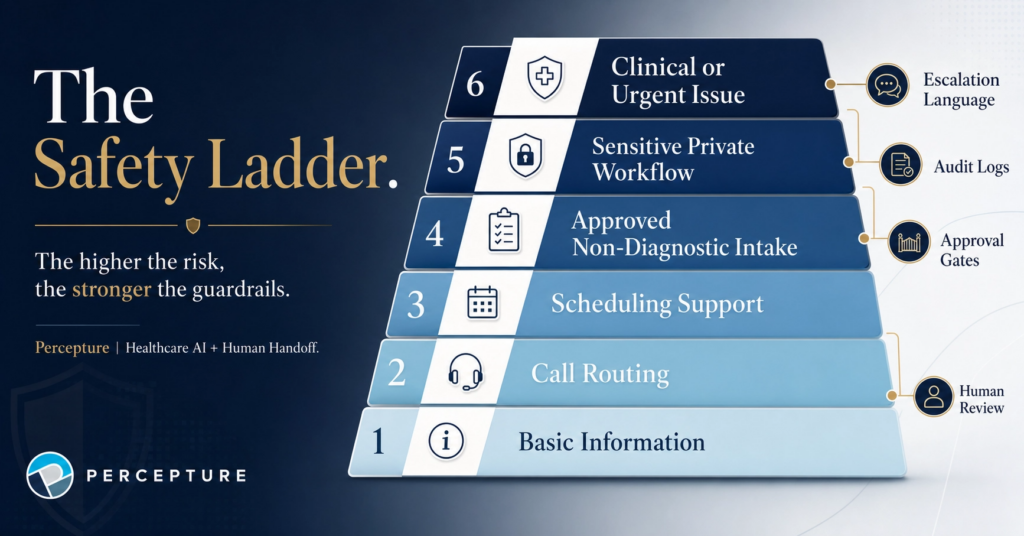 The Safety Ladder.

The higher the risk, the stronger the guardrails.

Percepture | Healthcare AI + Human Handoff.

PERCEPTURE

6 Clinical or Urgent Issue

5 Sensitive Private Workflow

4 Approved Non-Diagnostic Intake

3 Scheduling Support

2 Call Routing

1 Basic Information

Escalation Language

Audit Logs

Approval Gates

Human Review